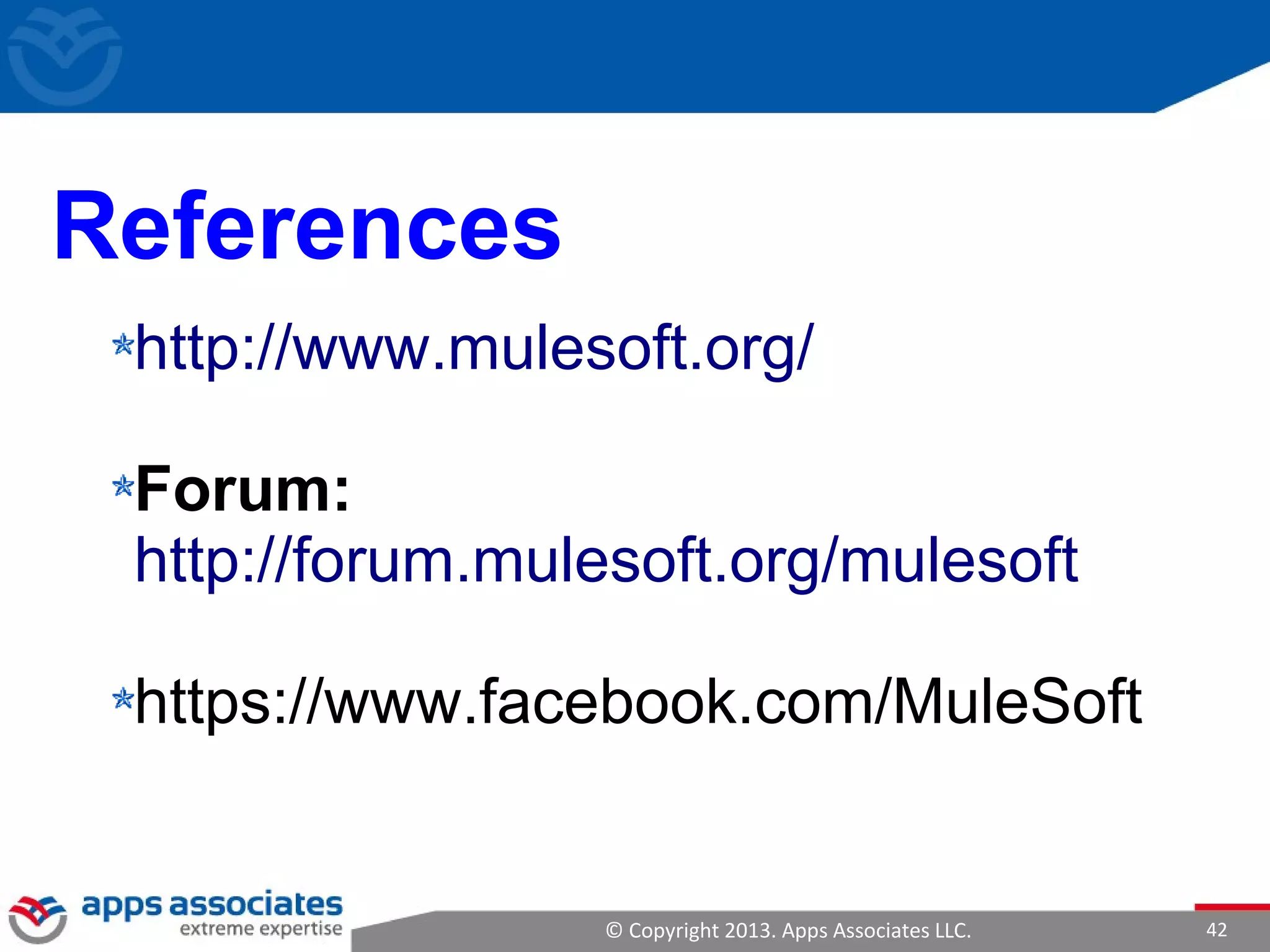 References

http://www.mulesoft.org/

Forum: http://forum.mulesoft.org/mulesoft

https://www.facebook.com/MuleSoft

apps associates
extreme expertise

© Copyright 2013. Apps Associates LLC.

42